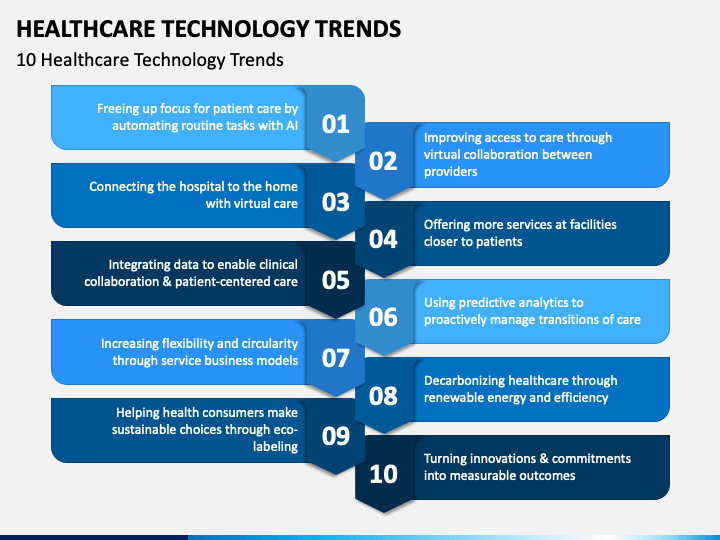 HEALTHCARE TECHNOLOGY TRENDS

10 Healthcare Technology Trends

Freeing up focus for patient care by automating routine tasks with AI

01

02

Improving access to care through virtual collaboration between providers

Connecting the hospital to the home with virtual care

03

04

Offering more services at facilities closer to patients

Integrating data to enable clinical collaboration & patient-centered care

05

06

Using predictive analytics to proactively manage transitions of care

Increasing flexibility and circularity through service business models

07

08

Decarbonizing healthcare through renewable energy and efficiency

Helping health consumers make sustainable choices through eco-labeling

09

10

Turning innovations & commitments into measurable outcomes